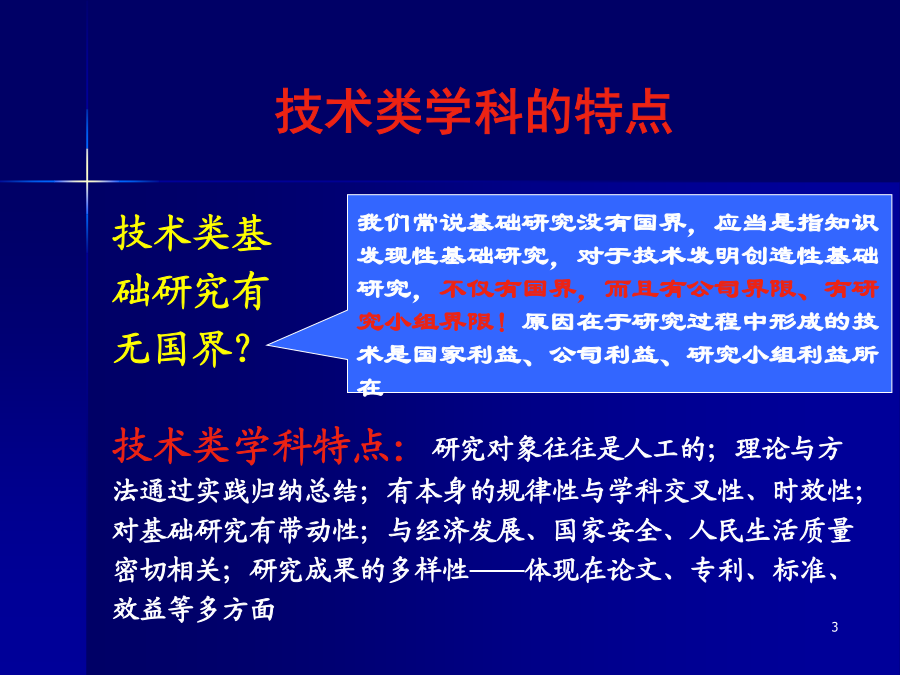 技术类学科的特点

技术类基础研究有无国界?

我们常说基础研究没有国界，应当是指知识发现性基础研究，对于技术发明创造性基础研究，不仅有国界，而且有公司界限、有研究小组界限！原因在于研究过程中形成的技术是国家利益、公司利益、研究小组利益所在

技术类学科特点：研究对象往往是人工的；理论与方法通过实践归纳总结；有本身的规律性与学科交叉性、时效性；对基础研究有带动性；与经济发展、国家安全、人民生活质量密切相关；研究成果的多样性——体现在论文、专利、标准、效益等多方面

3